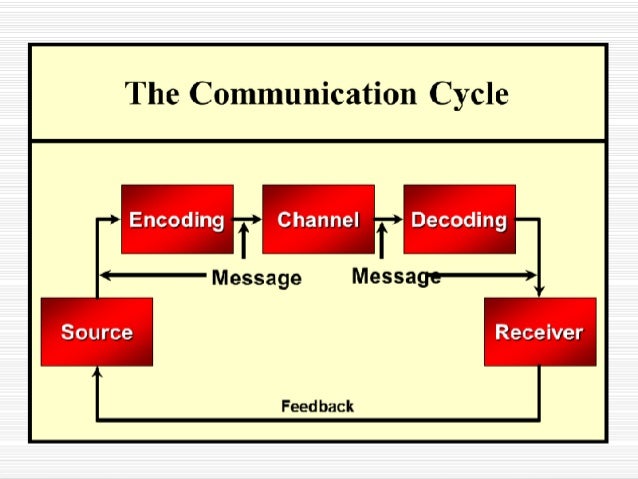 The Communication Cycle

Encoding

Channel

Decoding

Message

Message

Source

Receiver

Feedback